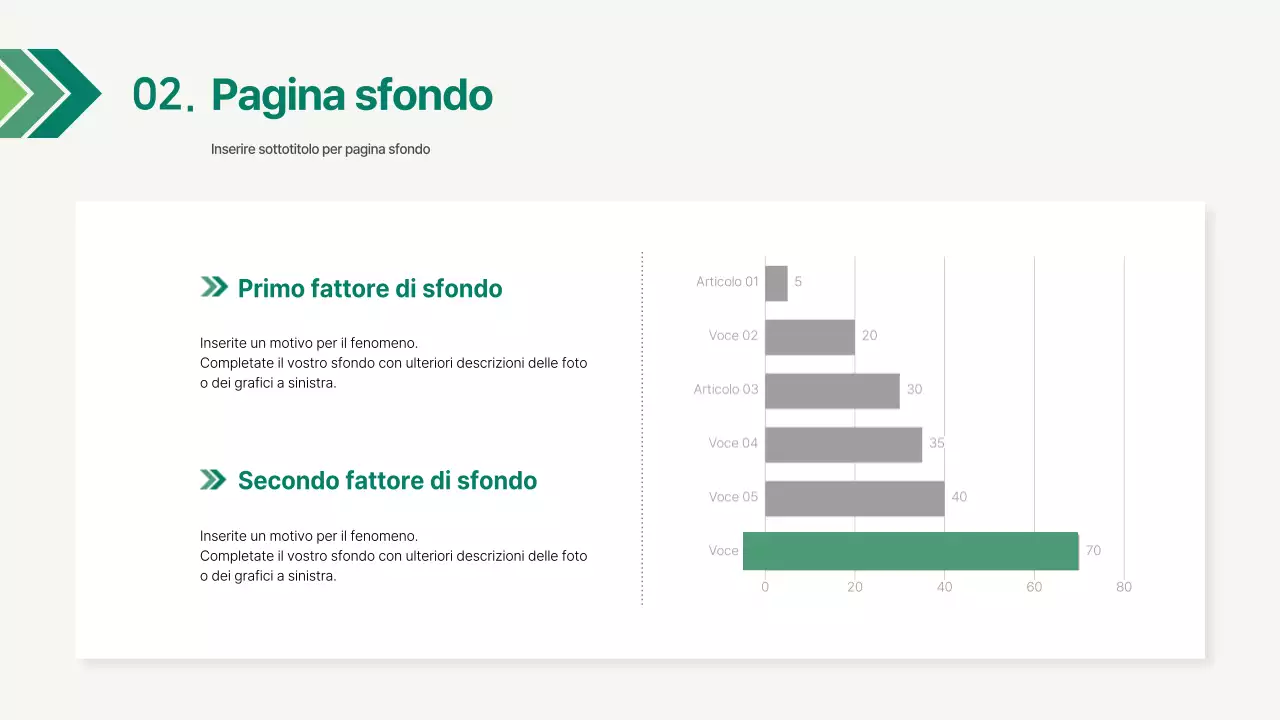 02. Pagina sfondo

Inserire sottotitolo per pagina sfondo

Primo fattore di sfondo

Inserite un motivo per il fenomeno.
Completate il vostro sfondo con ulteriori descrizioni delle foto o dei grafici a sinistra.

Secondo fattore di sfondo

Inserite un motivo per il fenomeno.
Completate il vostro sfondo con ulteriori descrizioni delle foto o dei grafici a sinistra.

Articolo 01 5
Voce 02 20
Articolo 03 30
Voce 04 35
Voce 05 40
Voce 70

0 20 40 60 80